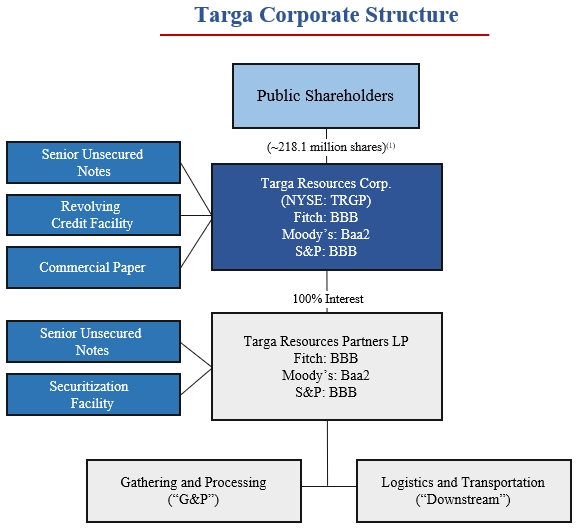 Targa Corporate Structure

Public Shareholders

(~218.1 million shares)$^{(1)}$

Senior Unsecured Notes

Revolving Credit Facility

Commercial Paper

Targa Resources Corp.
(NYSE: TRGP)
Fitch: BBB
Moody's: Baa2
S&P: BBB

100% Interest

Senior Unsecured Notes

Securitization Facility

Targa Resources Partners LP
Fitch: BBB
Moody's: Baa2
S&P: BBB

Gathering and Processing
("G&P")

Logistics and Transportation
("Downstream")